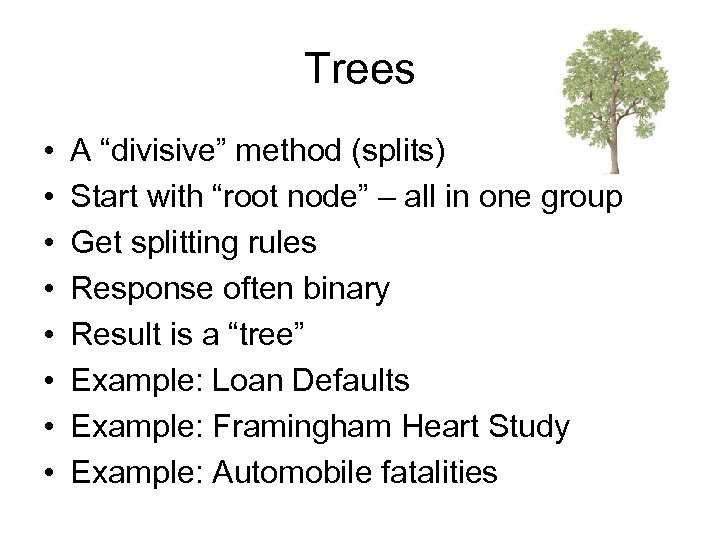 Trees

• A “divisive” method (splits)
• Start with “root node” – all in one group
• Get splitting rules
• Response often binary
• Result is a “tree”
• Example: Loan Defaults
• Example: Framingham Heart Study
• Example: Automobile fatalities